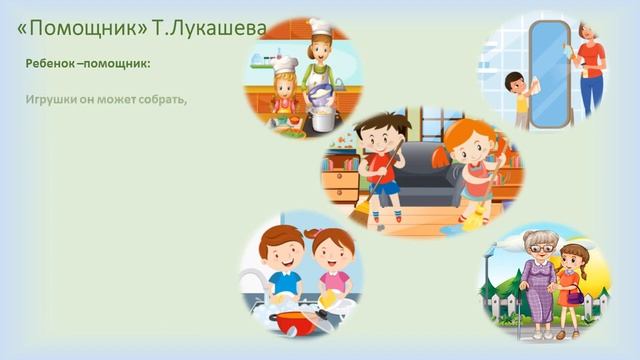 «Помощник» Т.Лукашева

Ребенок –помощник:

Игрушки он может собрать,